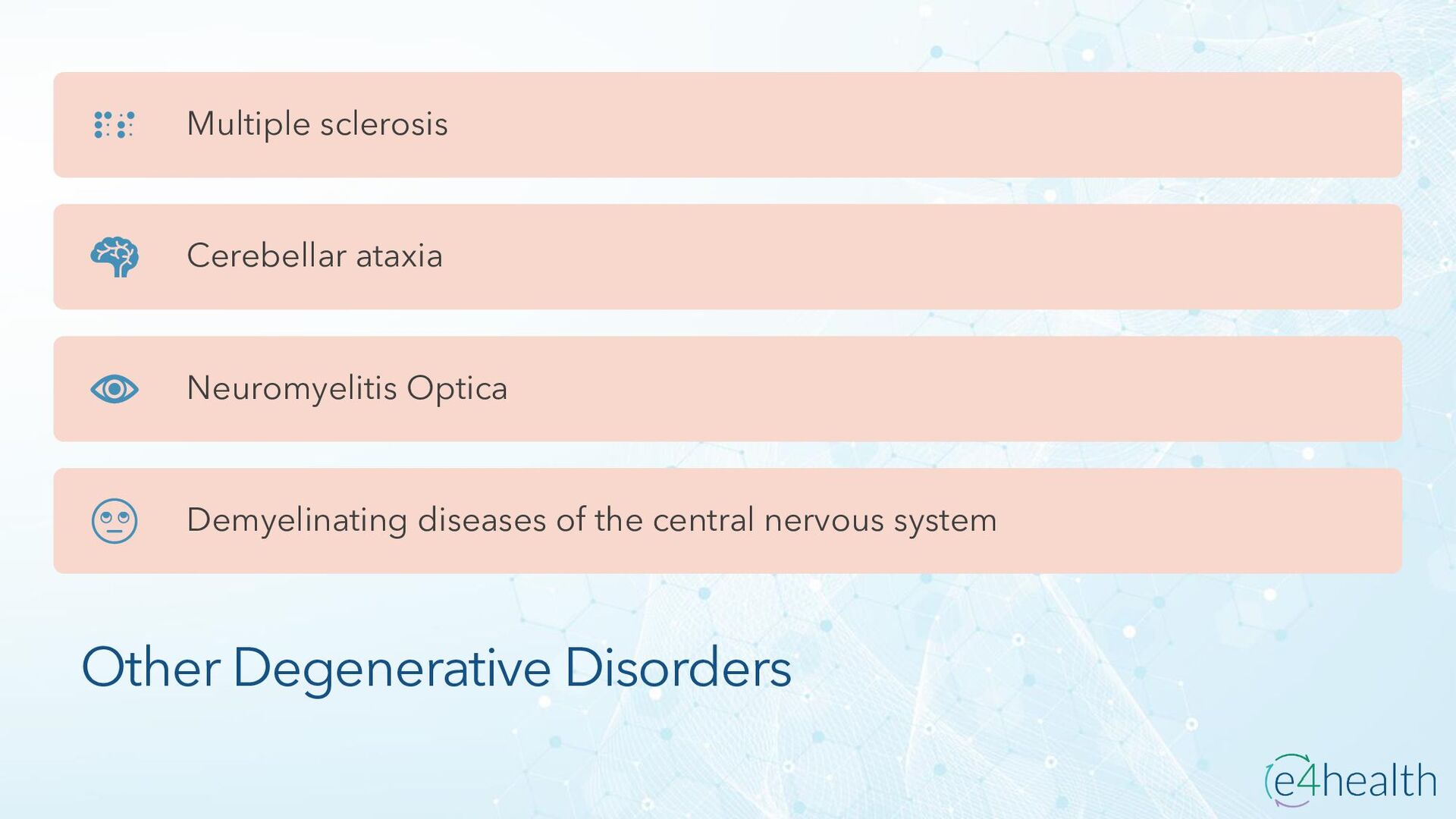 Multiple sclerosis

Cerebellar ataxia

Neuromyelitis Optica

Demyelinating diseases of the central nervous system

Other Degenerative Disorders

e4health